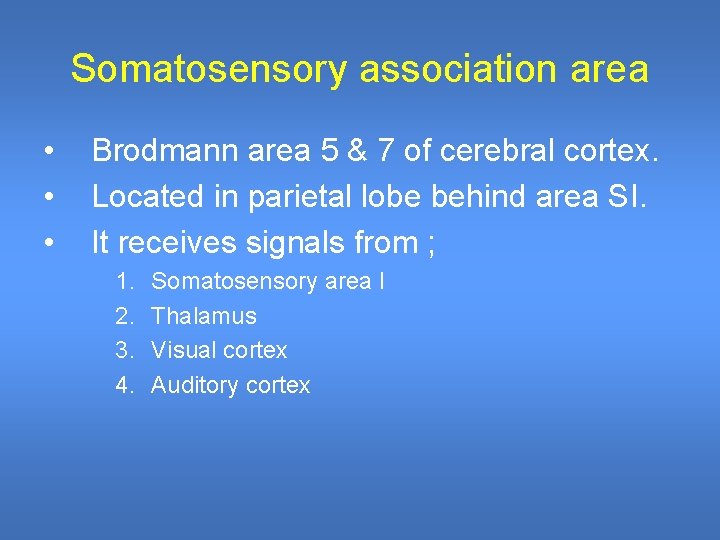 Somatosensory association area

• Brodmann area 5 & 7 of cerebral cortex.
• Located in parietal lobe behind area SI.
• It receives signals from ;

1. Somatosensory area I
2. Thalamus
3. Visual cortex
4. Auditory cortex